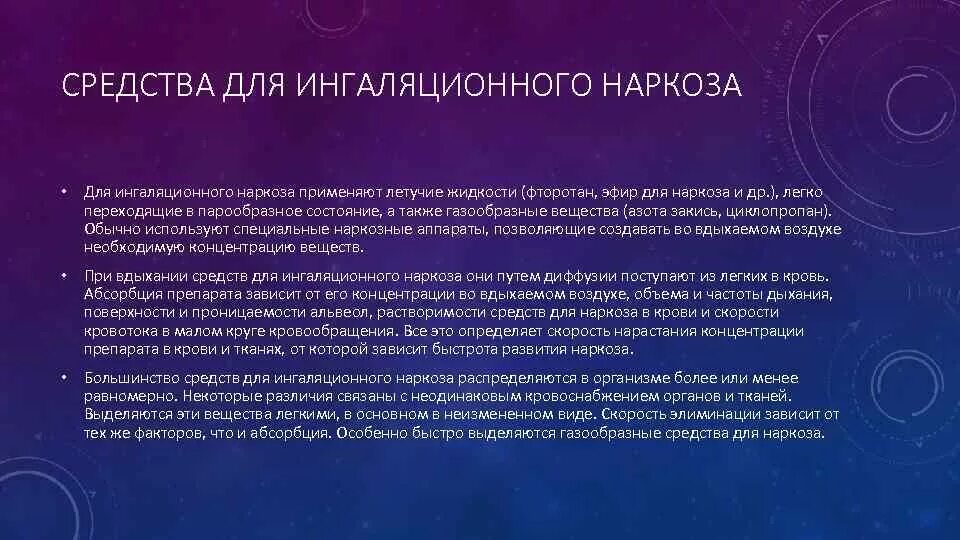 СРЕДСТВА ДЛЯ ИНГАЛЯЦИОННОГО НАРКОЗА

• Для ингаляционного наркоза применяют летучие жидкости (фторотан, эфир для наркоза и др.), легко переходящие в парообразное состояние, а также газообразные вещества (азота закись, циклопропан). Обычно используют специальные наркозные аппараты, позволяющие создавать во вдыхаемом воздухе необходимую концентрацию веществ.

• При вдыхании средств для ингаляционного наркоза они путем диффузии поступают из легких в кровь. Абсорбция препарата зависит от его концентрации во вдыхаемом воздухе, объема и частоты дыхания, поверхности и проницаемости альвеол, растворимости средств для наркоза в крови и скорости кровотока в малом круге кровообращения. Все это определяет скорость нарастания концентрации препарата в крови и тканях, от которой зависит быстрота развития наркоза.

• Большинство средств для ингаляционного наркоза распределяются в организме более или менее равномерно. Некоторые различия связаны с неодинаковым кровоснабжением органов и тканей. Выделяются эти вещества легкими, в основном в неизмененном виде. Скорость элиминации зависит от тех же факторов, что и абсорбция. Особенно быстро выделяются газообразные средства для наркоза.